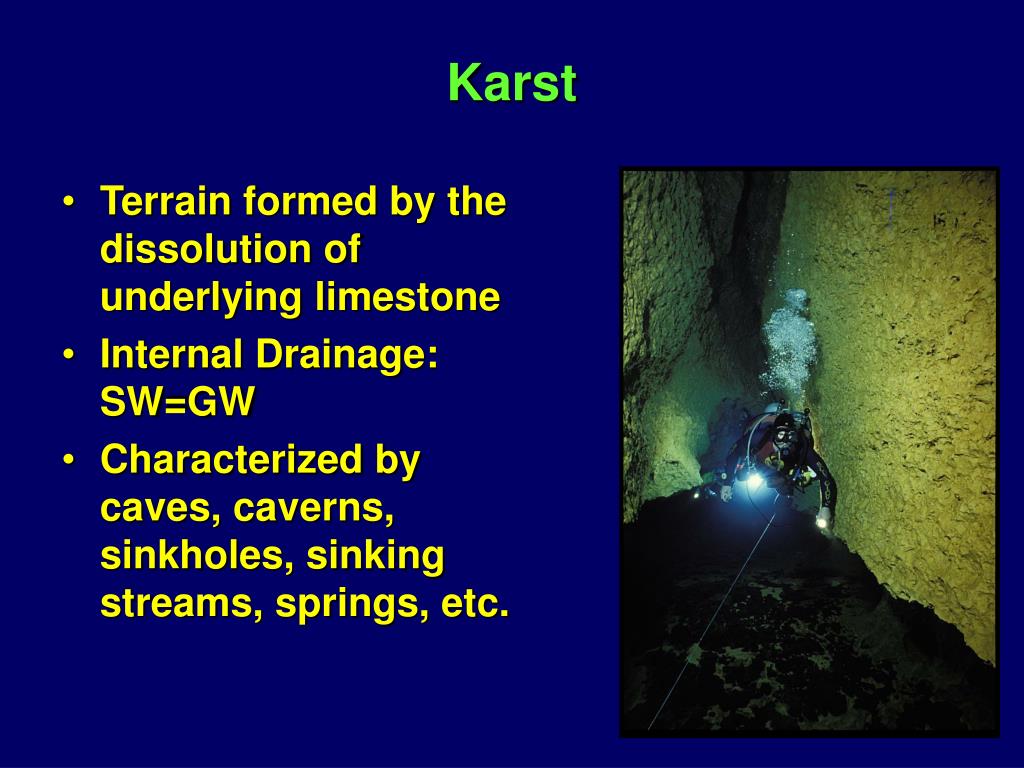 Karst

• Terrain formed by the dissolution of underlying limestone
• Internal Drainage: SW=GW
• Characterized by caves, caverns, sinkholes, sinking streams, springs, etc.